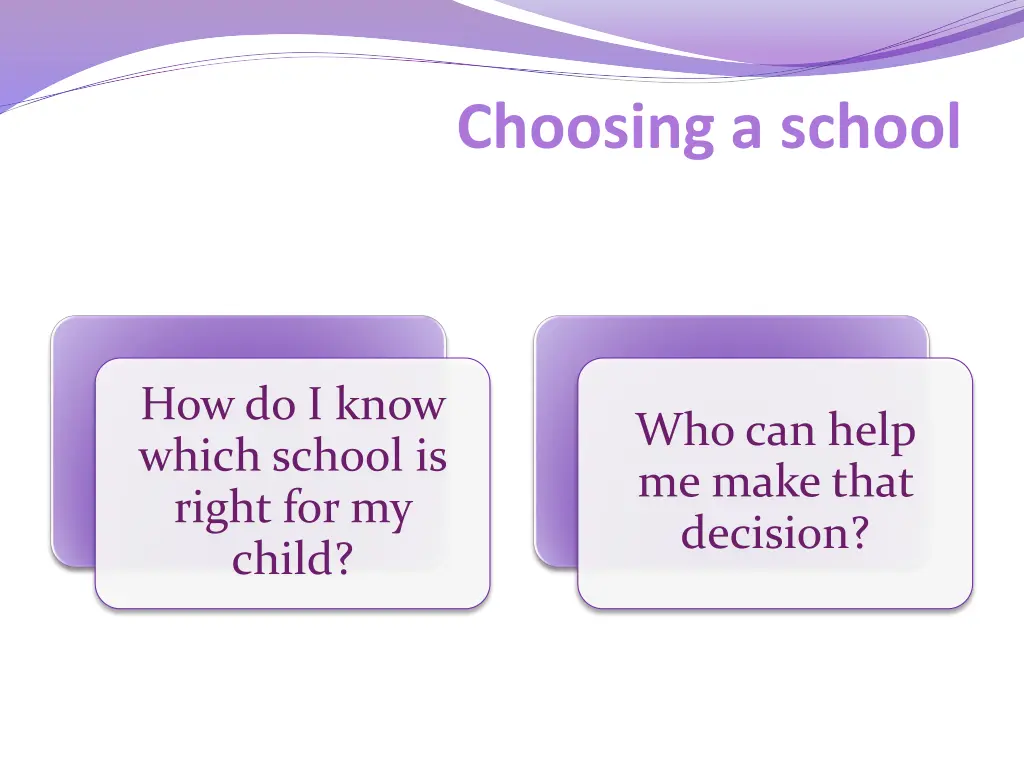 Choosing a school

How do I know which school is right for my child?

Who can help me make that decision?